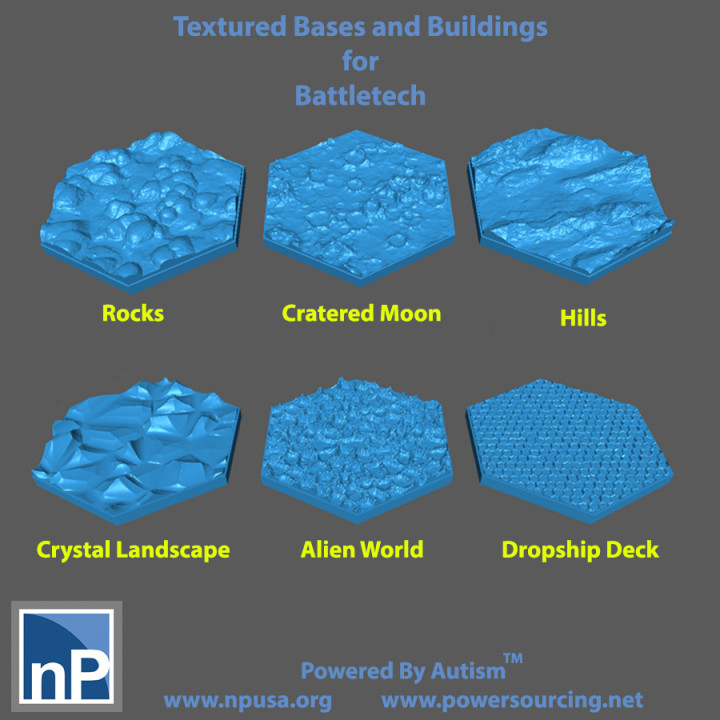 Textured Bases and Buildings
for
Battletech

Rocks

Cratered Moon

Hills

Crystal Landscape

Alien World

Dropship Deck

nP

Powered By Autism™

www.npusa.org www.powersourcing.net